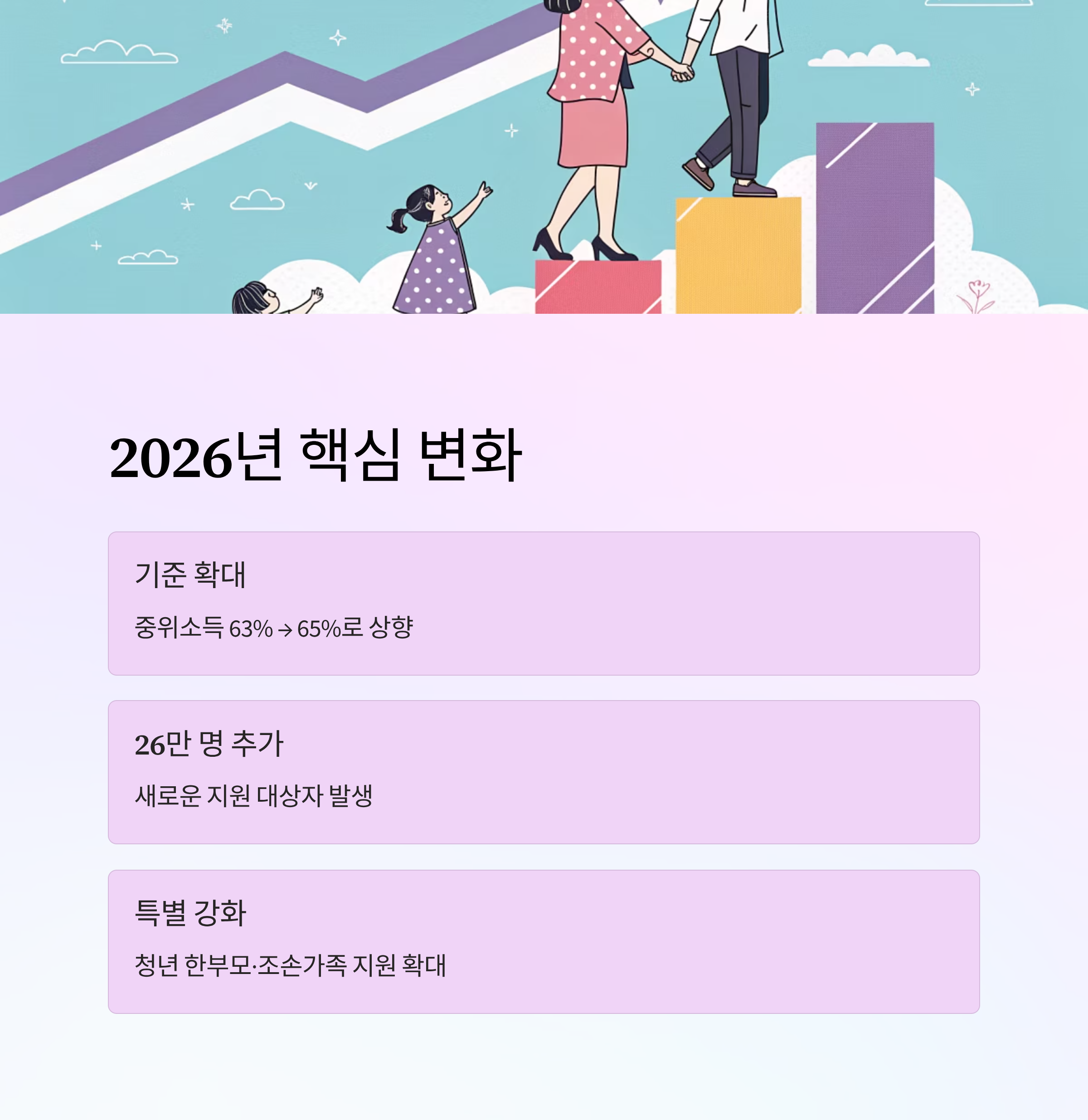 2026년 핵심 변화

기준 확대

중위소득 63% → 65%로 상향

26만 명 추가

새로운 지원 대상자 발생

특별 강화

청년 한부모·조손가족 지원 확대